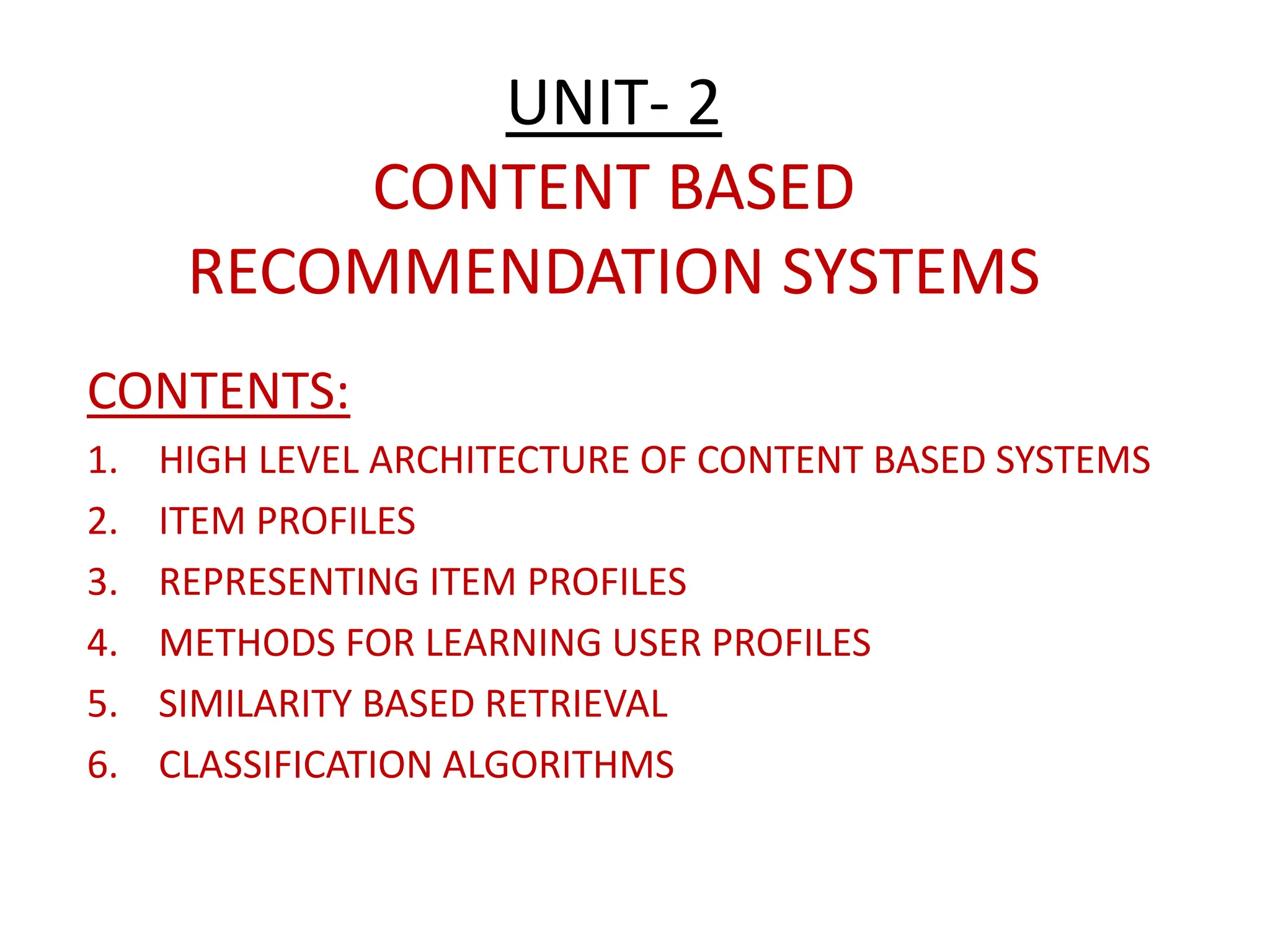 UNIT- 2
CONTENT BASED RECOMMENDATION SYSTEMS

CONTENTS:
1. HIGH LEVEL ARCHITECTURE OF CONTENT BASED SYSTEMS
2. ITEM PROFILES
3. REPRESENTING ITEM PROFILES
4. METHODS FOR LEARNING USER PROFILES
5. SIMILARITY BASED RETRIEVAL
6. CLASSIFICATION ALGORITHMS